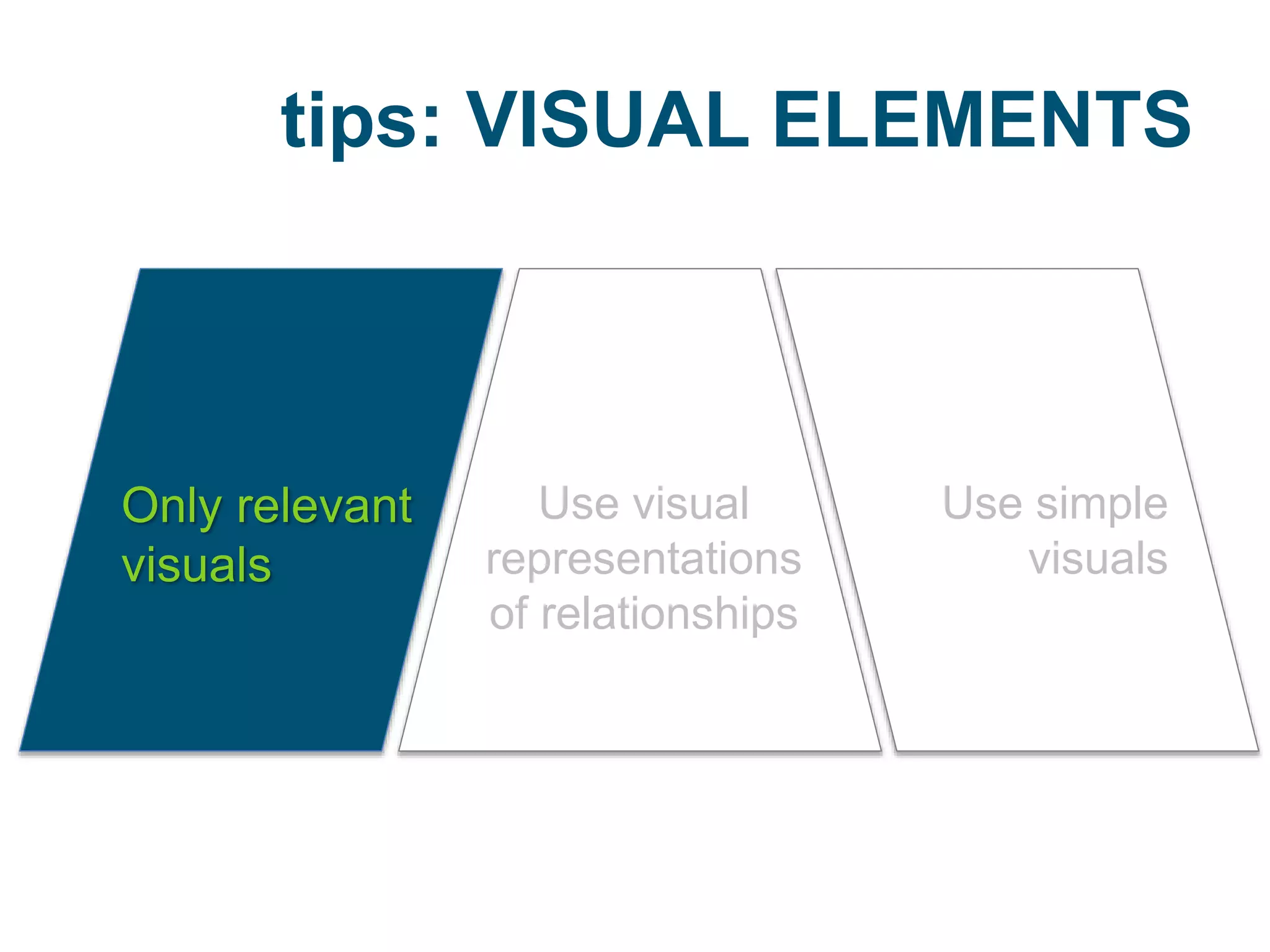 tips: VISUAL ELEMENTS

Only relevant visuals

Use visual representations of relationships

Use simple visuals